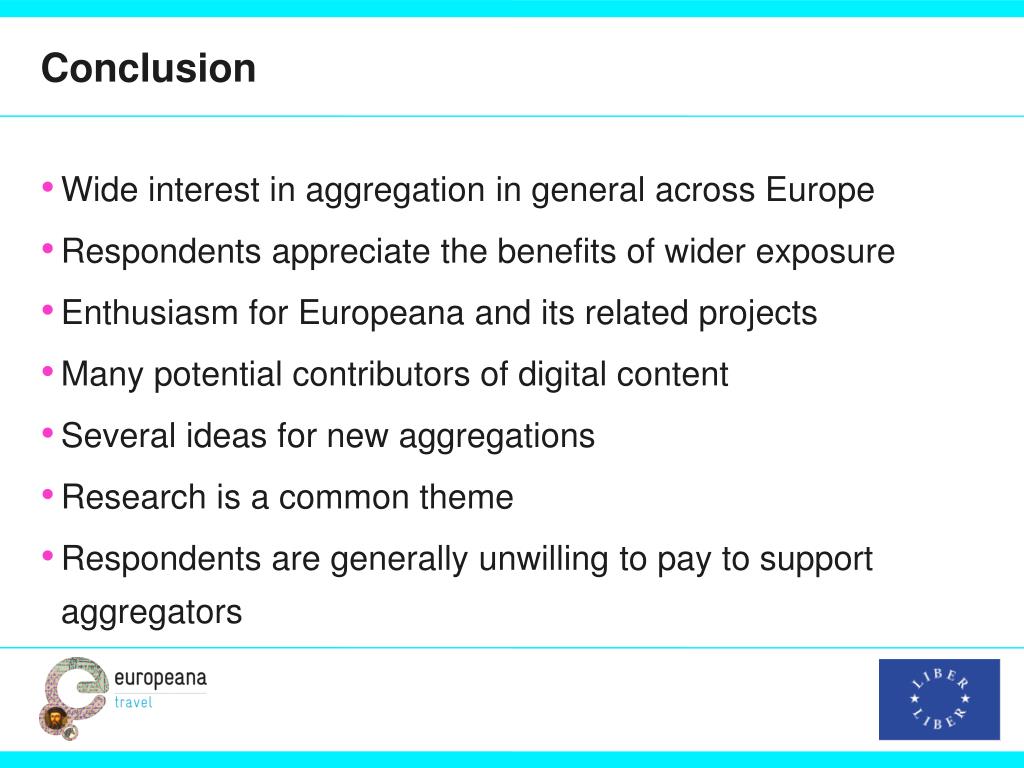 Conclusion

• Wide interest in aggregation in general across Europe
• Respondents appreciate the benefits of wider exposure
• Enthusiasm for Europeana and its related projects
• Many potential contributors of digital content
• Several ideas for new aggregations
• Research is a common theme
• Respondents are generally unwilling to pay to support aggregators

europeana
travel

LIBER
LIBER